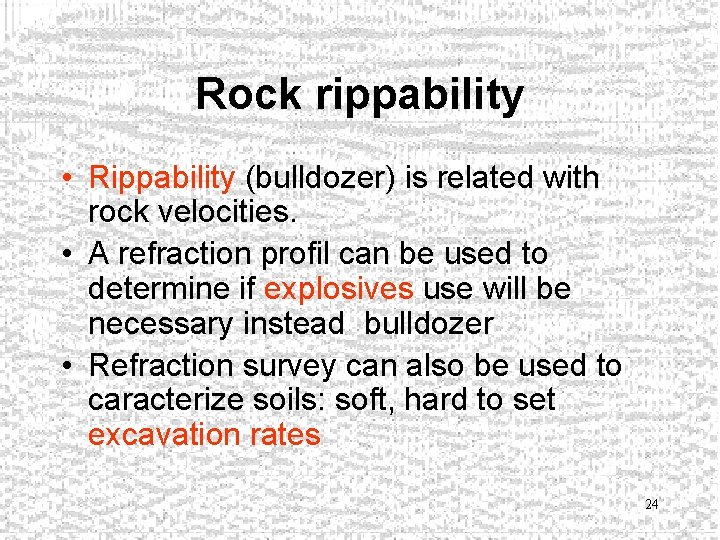 Rock rippability

• Rippability (bulldozer) is related with rock velocities.
• A refraction profil can be used to determine if explosives use will be necessary instead  bulldozer
• Refraction survey can also be used to caracterize soils: soft, hard to set excavation rates

24